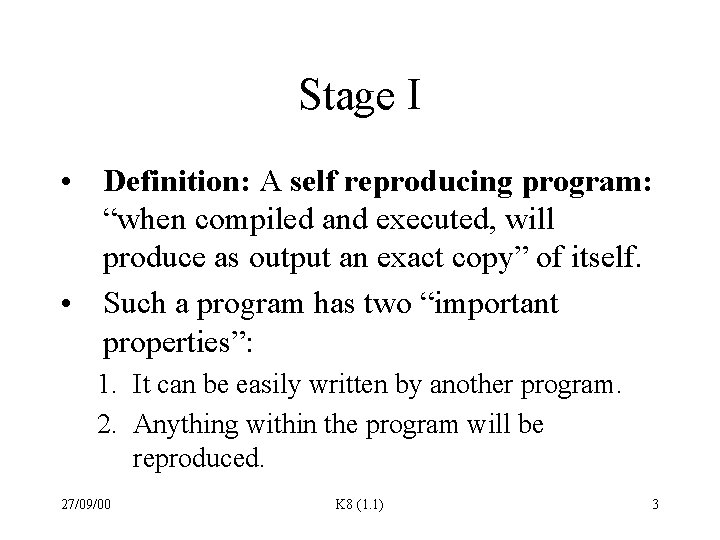 Stage I

• Definition: A self reproducing program: “when compiled and executed, will produce as output an exact copy” of itself.

• Such a program has two “important properties”:

1. It can be easily written by another program.
2. Anything within the program will be reproduced.

27/09/00 K8 (1.1) 3